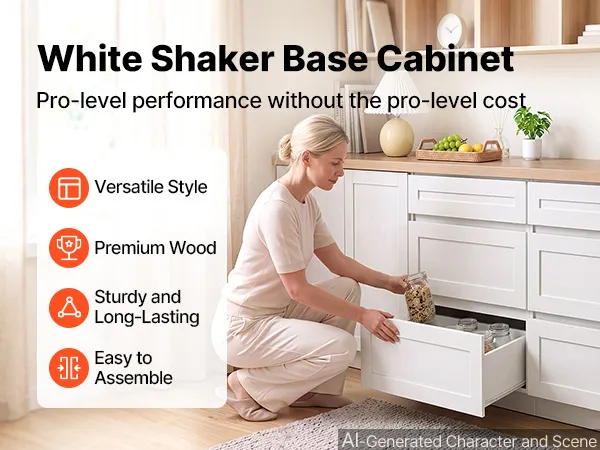 White Shaker Base Cabinet

Pro-level performance without the pro-level cost

Versatile Style

Premium Wood

Sturdy and Long-Lasting

Easy to Assemble

AI-Generated Character and Scene